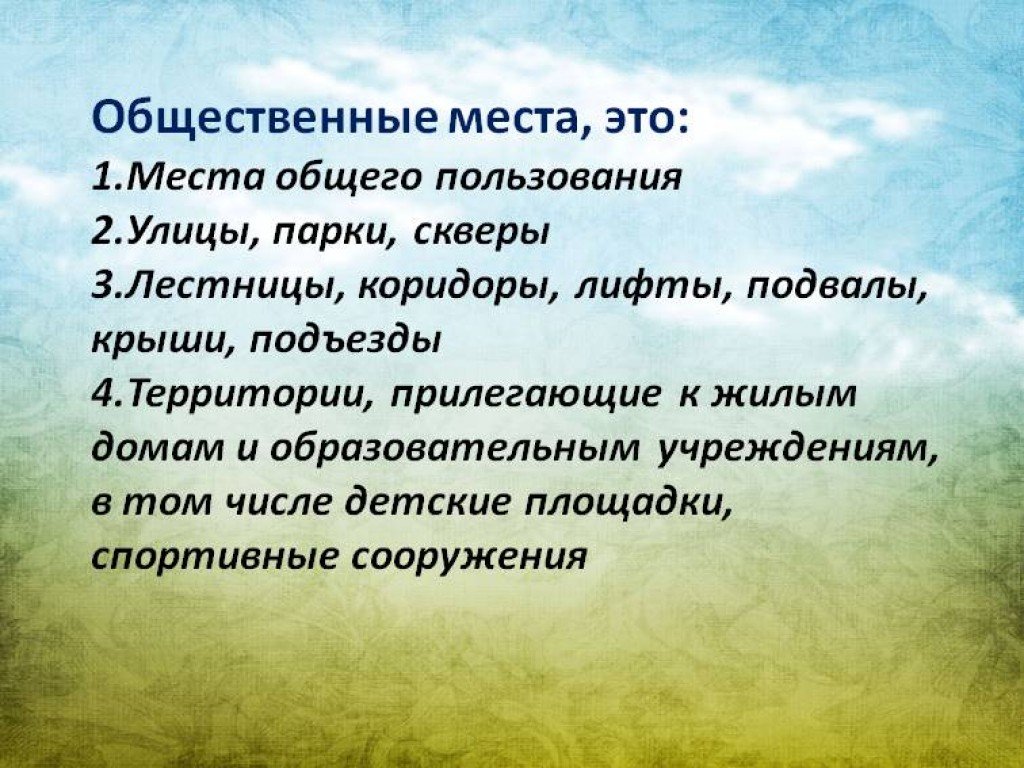 Общественные места, это:
1.Места общего пользования
2.Улицы, парки, скверы
3.Лестницы, коридоры, лифты, подвалы, крыши, подъезды
4.Территории, прилегающие к жилым домам и образовательным учреждениям, в том числе детские площадки, спортивные сооружения